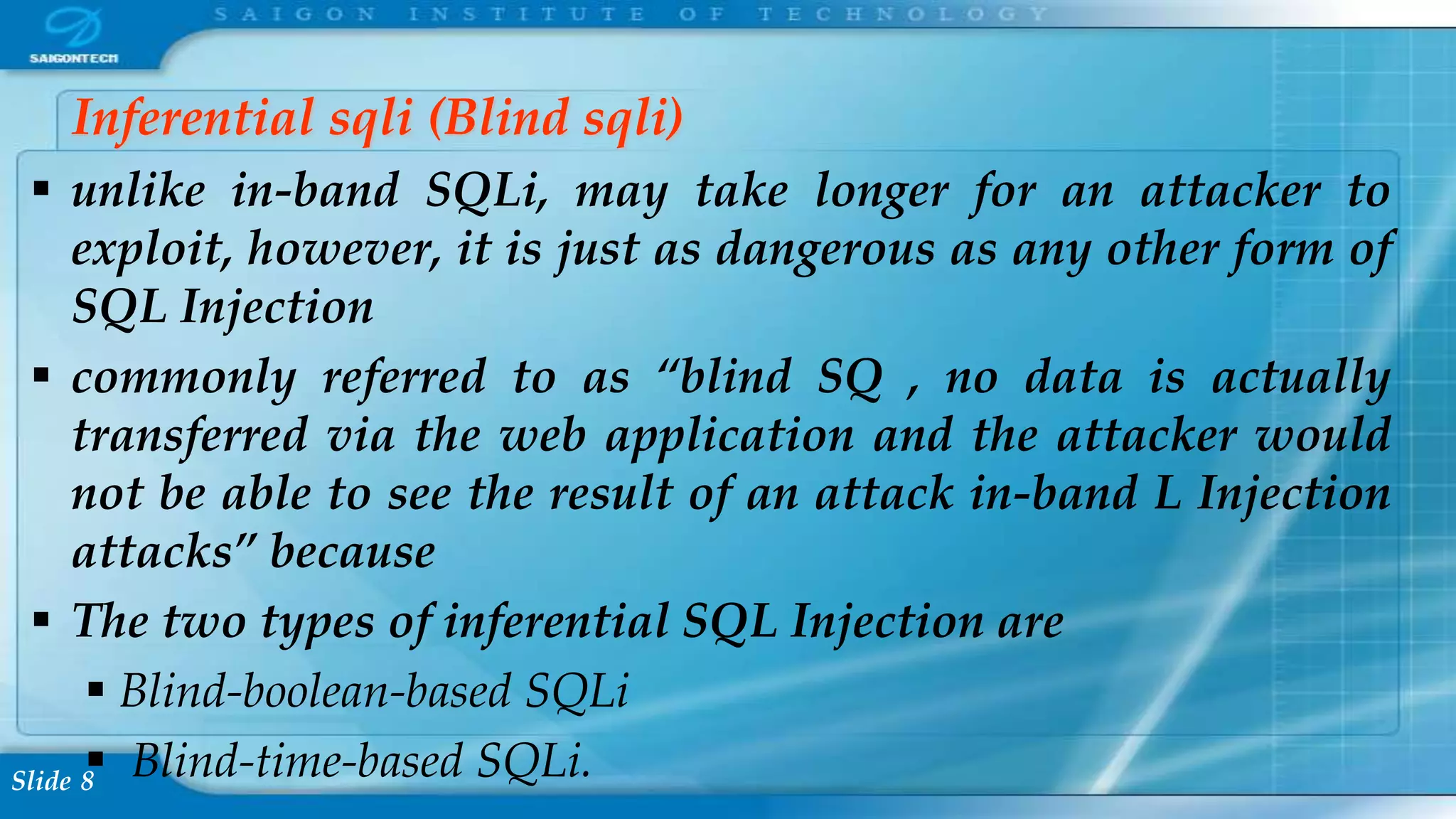 SAIGONTECH

SAIGON INSTITUTE OF TECHNOLOGY

Inferential sqli (Blind sqli)

▪ unlike in-band SQLi, may take longer for an attacker to exploit, however, it is just as dangerous as any other form of SQL Injection

▪ commonly referred to as “blind SQ , no data is actually transferred via the web application and the attacker would not be able to see the result of an attack in-band L Injection attacks” because

▪ The two types of inferential SQL Injection are

▪ Blind-boolean-based SQLi

▪ Blind-time-based SQLi.

Slide 8